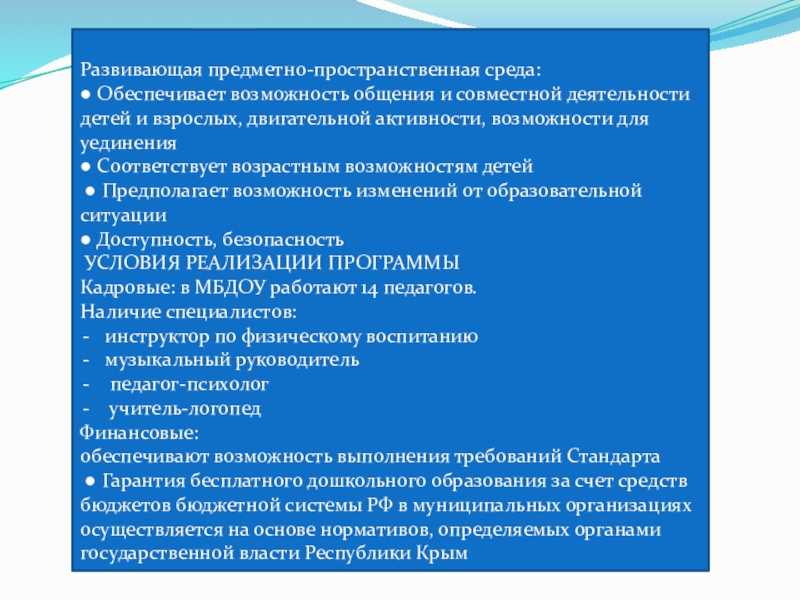 Развивающая предметно-пространственная среда:
● Обеспечивает возможность общения и совместной деятельности детей и взрослых, двигательной активности, возможности для уединения
● Соответствует возрастным возможностям детей
● Предполагает возможность изменений от образовательной ситуации
● Доступность, безопасность
УСЛОВИЯ РЕАЛИЗАЦИИ ПРОГРАММЫ
Кадровые: в МБДОУ работают 14 педагогов.
Наличие специалистов:
- инструктор по физическому воспитанию
- музыкальный руководитель
- педагог-психолог
- учитель-логопед
Финансовые:
обеспечивают возможность выполнения требований Стандарта
● Гарантия бесплатного дошкольного образования за счет средств бюджетов бюджетной системы РФ в муниципальных организациях осуществляется на основе нормативов, определяемых органами государственной власти Республики Крым